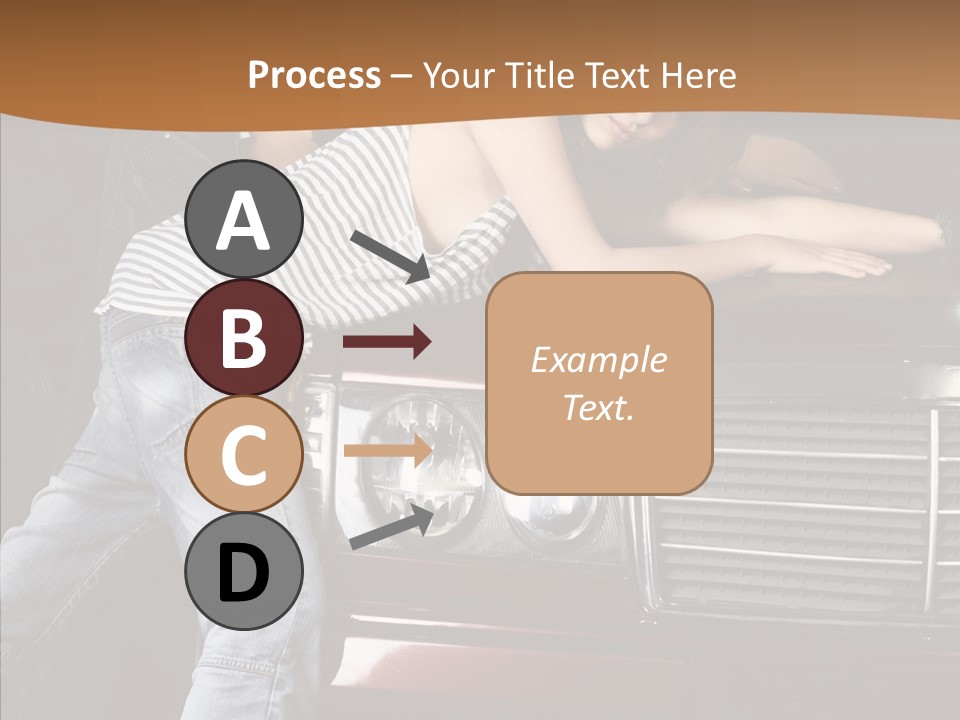 Process – Your Title Text Here

A

B

C

D

Example Text.